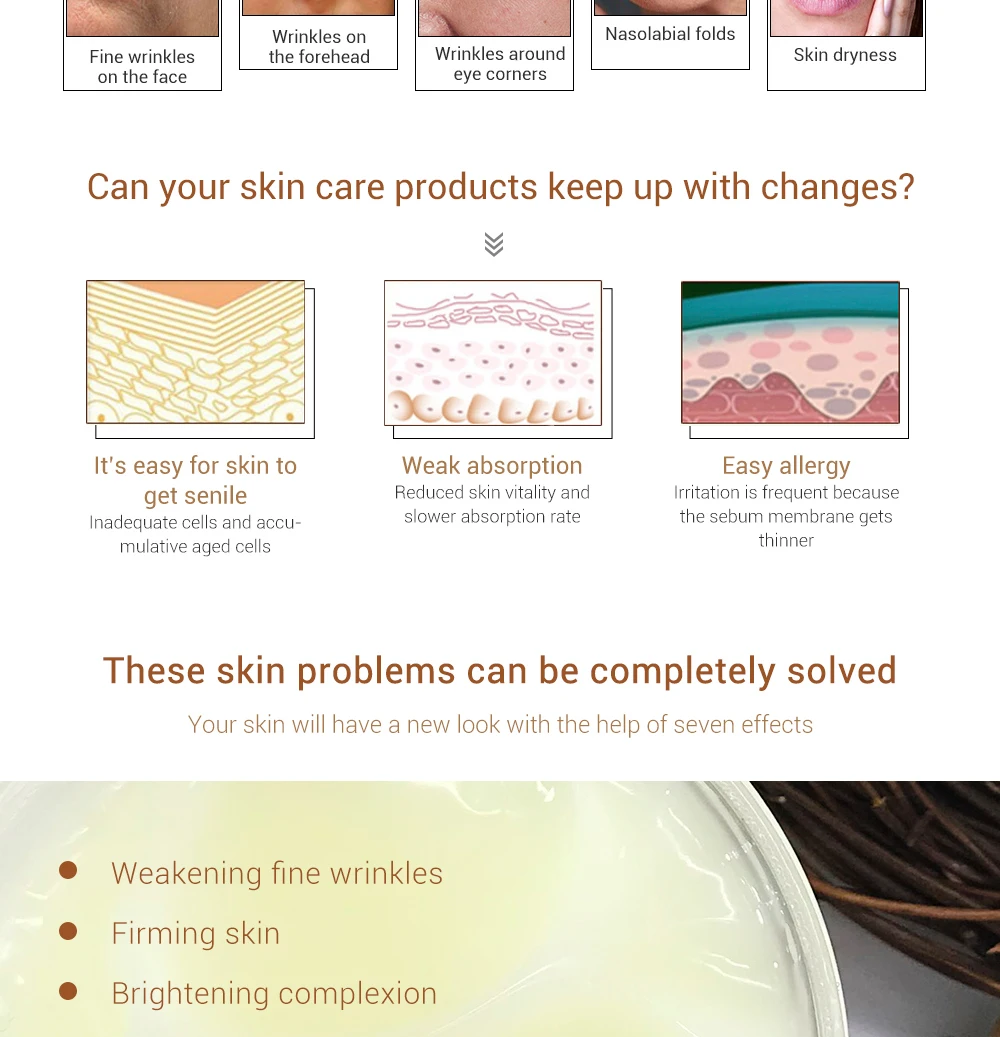 Fine wrinkles on the face

Wrinkles on the forehead

Wrinkles around eye corners

Nasolabial folds

Skin dryness

Can your skin care products keep up with changes?

It's easy for skin to get senile
Inadequate cells and accumulative aged cells

Weak absorption
Reduced skin vitality and slower absorption rate

Easy allergy
Irritation is frequent because the sebum membrane gets thinner

These skin problems can be completely solved

Your skin will have a new look with the help of seven effects

Weakening fine wrinkles

Firming skin

Brightening complexion